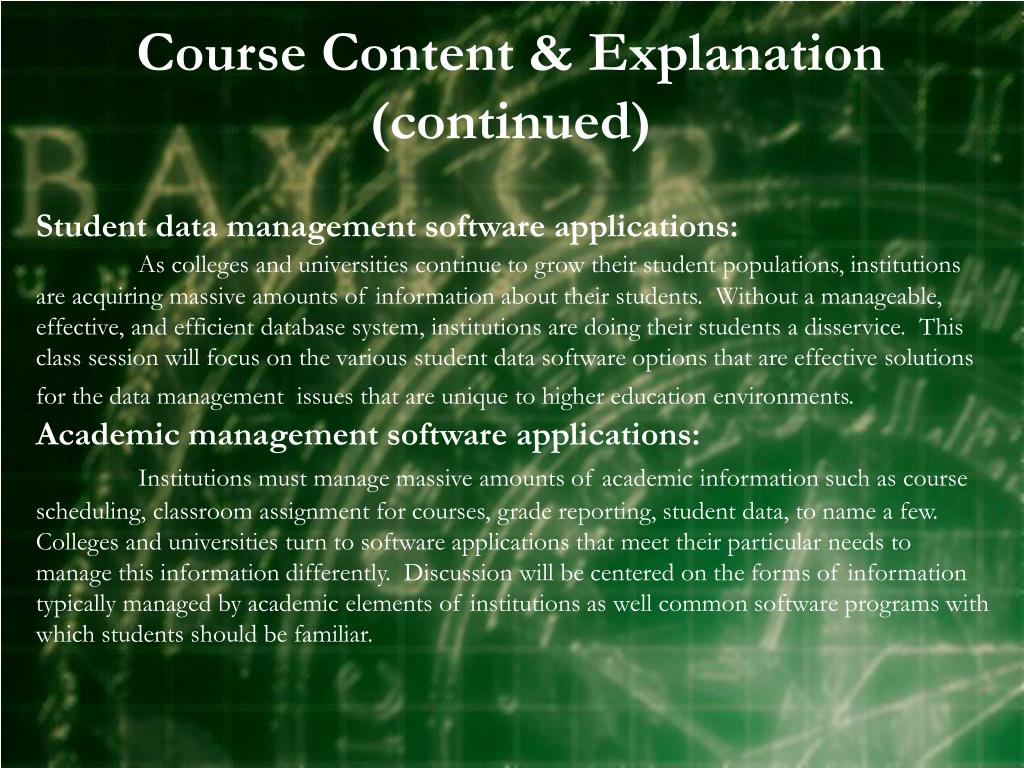 Course Content & Explanation (continued)

Student data management software applications:

As colleges and universities continue to grow their student populations, institutions are acquiring massive amounts of information about their students. Without a manageable, effective, and efficient database system, institutions are doing their students a disservice. This class session will focus on the various student data software options that are effective solutions for the data management issues that are unique to higher education environments.

Academic management software applications:

Institutions must manage massive amounts of academic information such as course scheduling, classroom assignment for courses, grade reporting, student data, to name a few. Colleges and universities turn to software applications that meet their particular needs to manage this information differently. Discussion will be centered on the forms of information typically managed by academic elements of institutions as well common software programs with which students should be familiar.